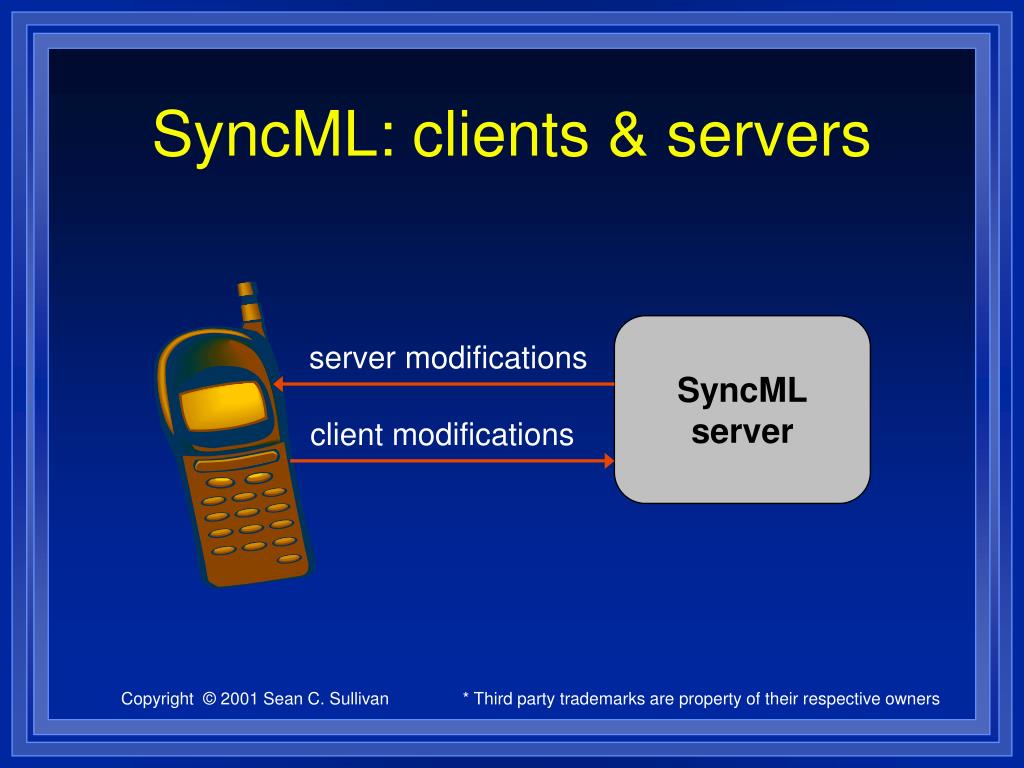 SyncML: clients & servers

server modifications

client modifications

SyncML server

Copyright © 2001 Sean C. Sullivan

* Third party trademarks are property of their respective owners